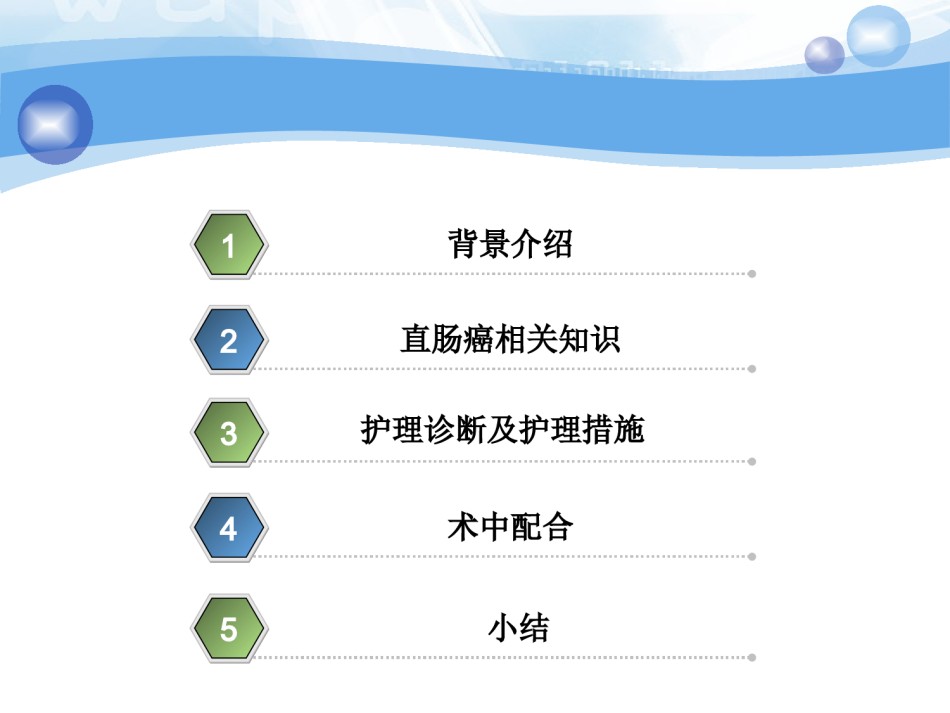 1 背景介绍

2 直肠癌相关知识

3 护理诊断及护理措施

4 术中配合

5 小结